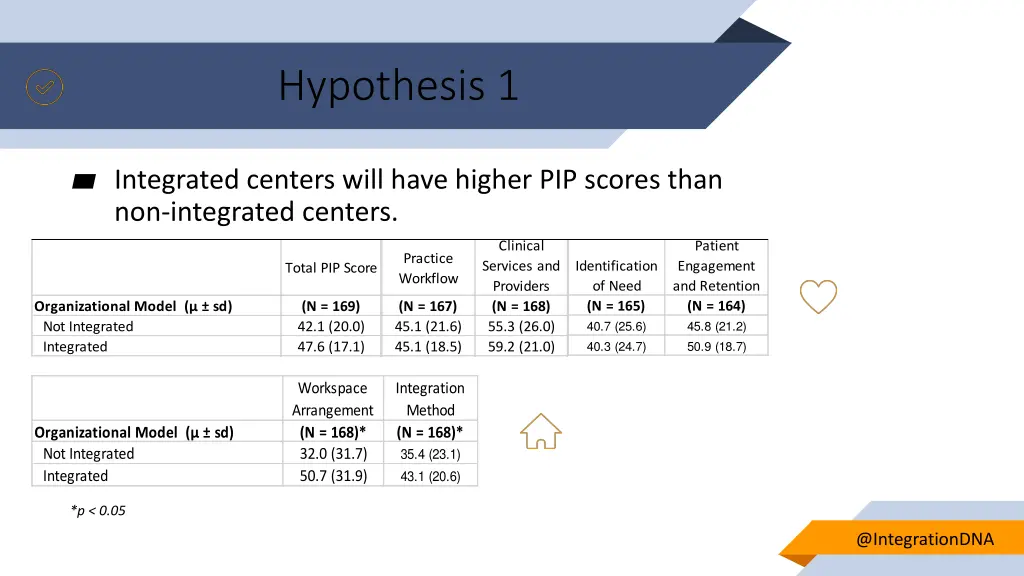 Hypothesis 1

Integrated centers will have higher PIP scores than non-integrated centers.

| | Total PIP Score | Practice Workflow | Clinical Services and Providers | Identification of Need | Patient Engagement and Retention |
|---|---|---|---|---|---|
| Organizational Model (μ ± sd) | (N = 169) | (N = 167) | (N = 168) | (N = 165) | (N = 164) |
| Not Integrated | 42.1 (20.0) | 45.1 (21.6) | 55.3 (26.0) | 40.7 (25.6) | 45.8 (21.2) |
| Integrated | 47.6 (17.1) | 45.1 (18.5) | 59.2 (21.0) | 40.3 (24.7) | 50.9 (18.7) |

| | Workspace Arrangement | Integration Method |
|---|---|---|
| Organizational Model (μ ± sd) | (N = 168)* | (N = 168)* |
| Not Integrated | 32.0 (31.7) | 35.4 (23.1) |
| Integrated | 50.7 (31.9) | 43.1 (20.6) |

*p < 0.05

@IntegrationDNA